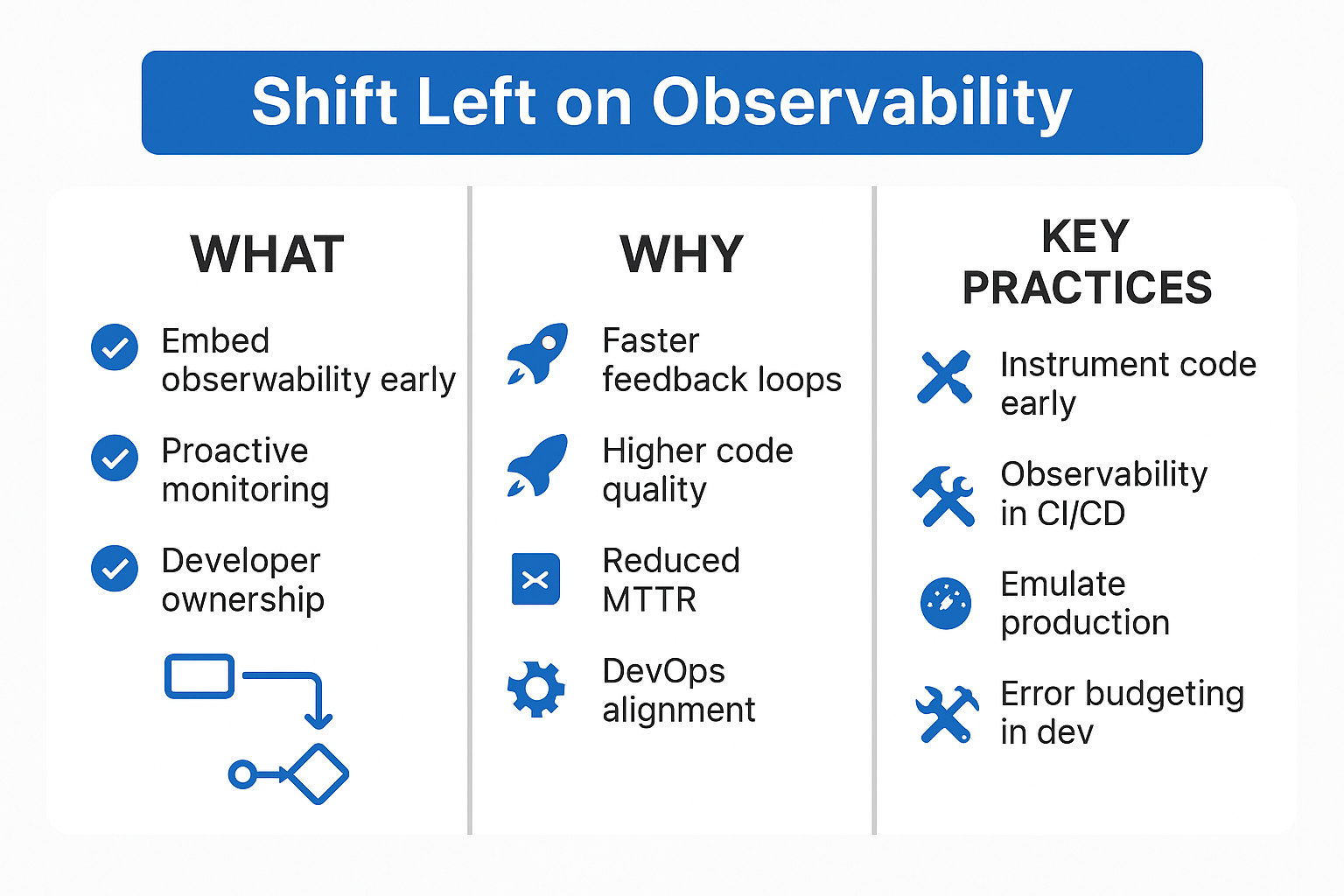 Shift Left on Observability

WHAT

Embed obserwability early

Proactive monitoring

Developer ownership

WHY

Faster feedback loops

Higher code quality

Reduced MTTR

DevOps alignment

KEY PRACTICES

Instrument code early

Observability in CI/CD

Emulate production

Error budgeting in dev